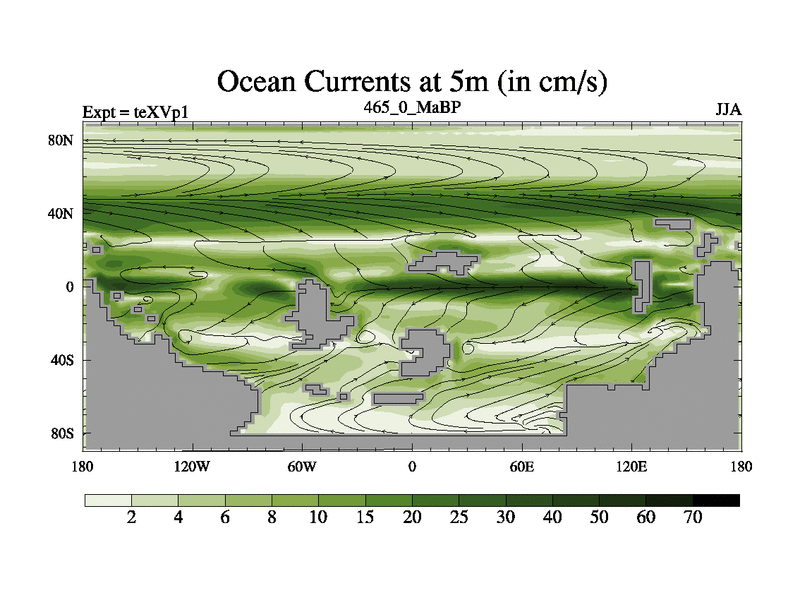 Ocean Currents at 5m (in cm/s)

Expt = teXVp1

465_0_MaBP

JJA

80N

40N

0

40S

80S

180

120W

60W

0

60E

120E

180

2 4 6 8 10 15 20 25 30 40 50 60 70